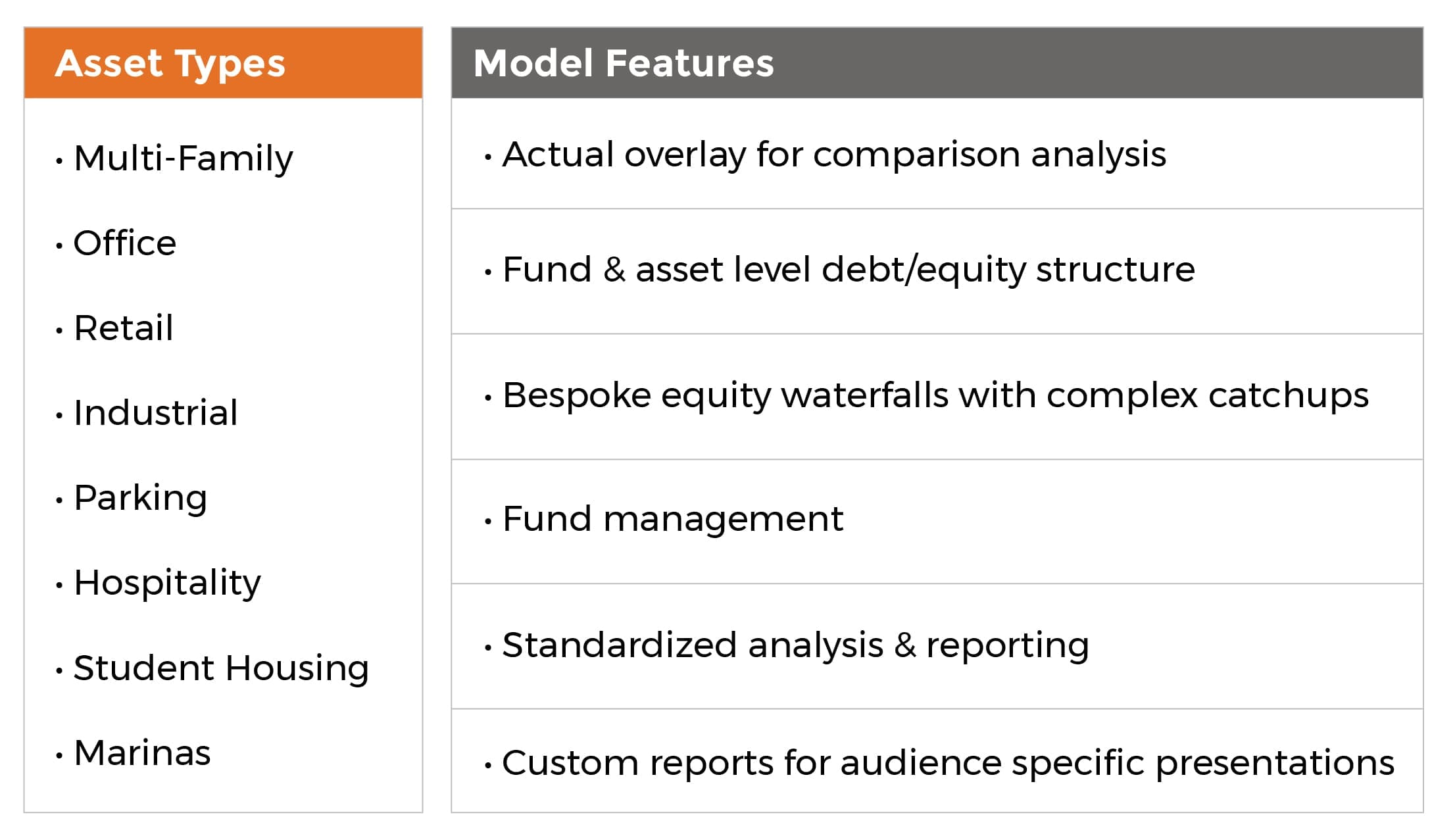 Asset Types

• Multi-Family
• Office
• Retail
• Industrial
• Parking
• Hospitality
• Student Housing
• Marinas

Model Features

• Actual overlay for comparison analysis
• Fund & asset level debt/equity structure
• Bespoke equity waterfalls with complex catchups
• Fund management
• Standardized analysis & reporting
• Custom reports for audience specific presentations